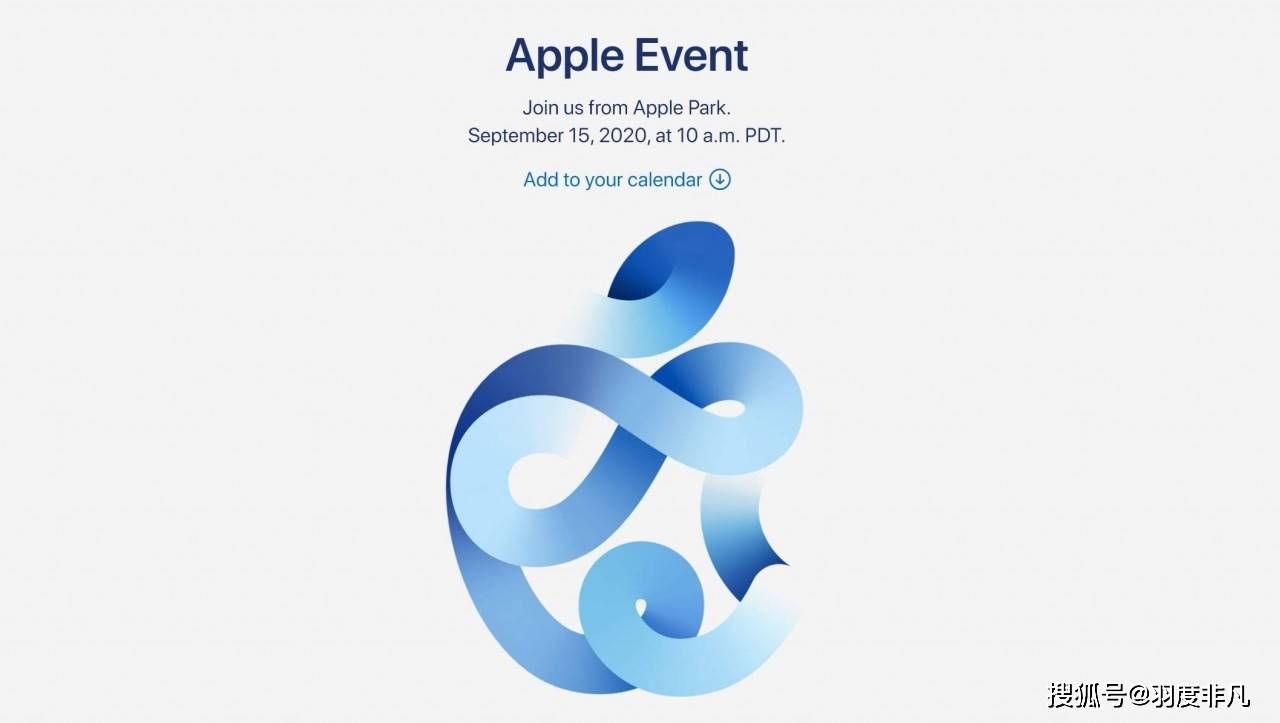 Apple Event

Join us from Apple Park.
September 15, 2020, at 10 a.m. PDT.

Add to your calendar

搜狐号@羽度非凡